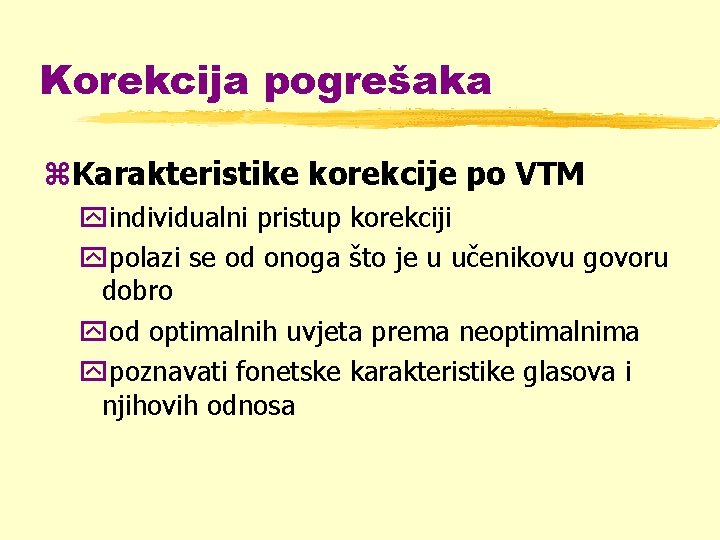 Korekcija pogrešaka

Karakteristike korekcije po VTM

individualni pristup korekciji

polazi se od onoga što je u učenikovu govoru dobro

od optimalnih uvjeta prema neoptimalnima

poznavati fonetske karakteristike glasova i njihovih odnosa